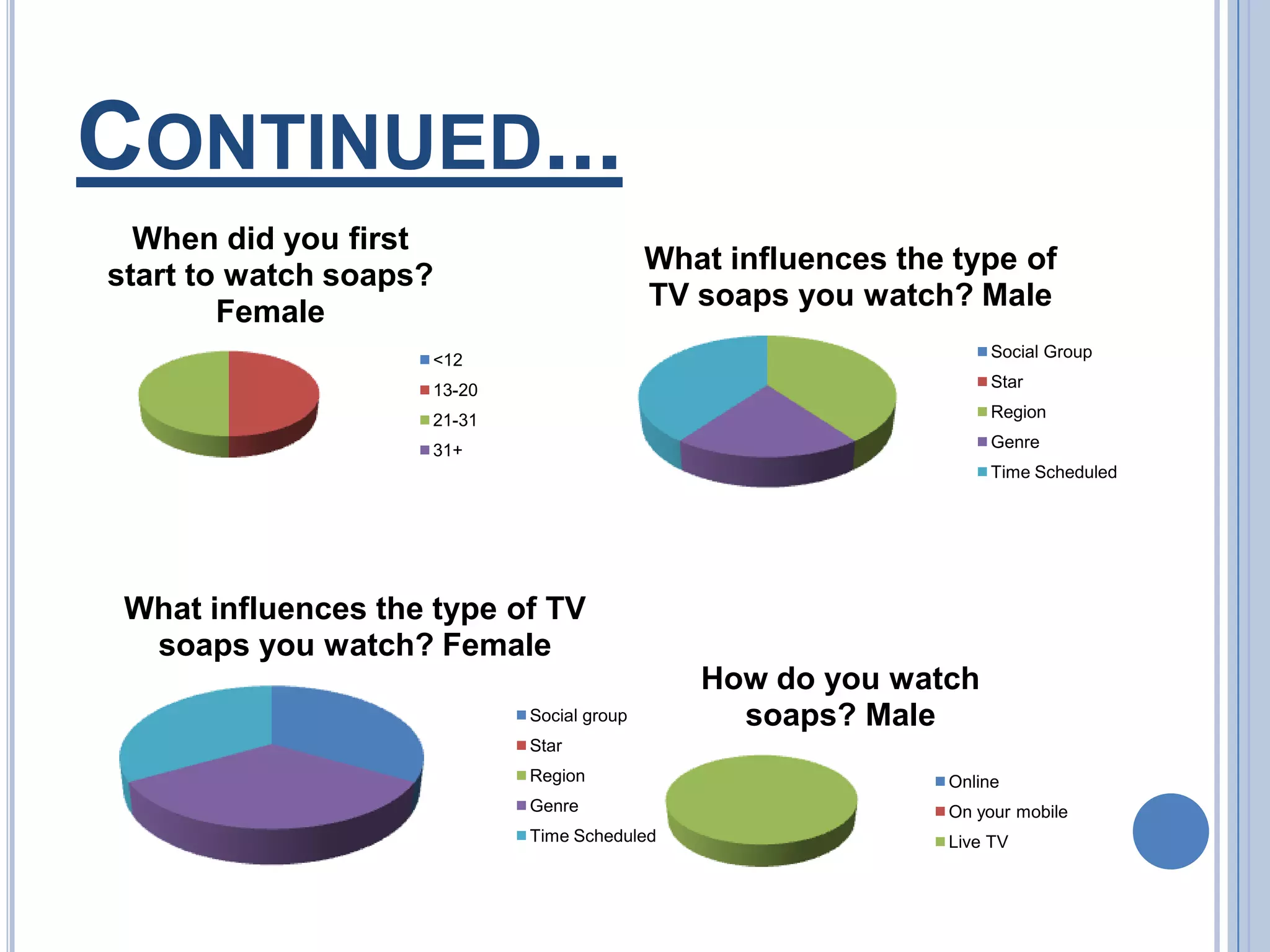 CONTINUED…

When did you first start to watch soaps? Female

<12
13-20
21-31
31+

What influences the type of TV soaps you watch? Male

Social Group
Star
Region
Genre
Time Scheduled

What influences the type of TV soaps you watch? Female

Social group
Star
Region
Genre
Time Scheduled

How do you watch soaps? Male

Online
On your mobile
Live TV